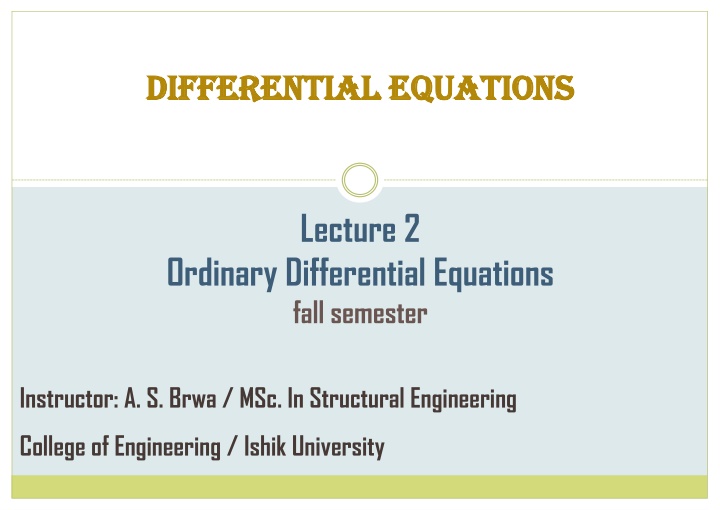 DIFFERENTIAL EQUATIONS

Lecture 2
Ordinary Differential Equations
fall semester

Instructor: A. S. Brwa / MSc. In Structural Engineering

College of Engineering / Ishik University